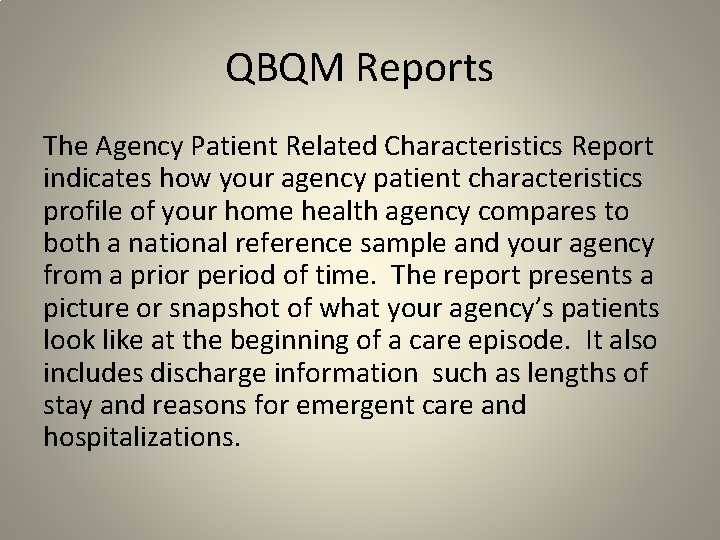 QBQM Reports

The Agency Patient Related Characteristics Report indicates how your agency patient characteristics profile of your home health agency compares to both a national reference sample and your agency from a prior period of time. The report presents a picture or snapshot of what your agency's patients look like at the beginning of a care episode. It also includes discharge information such as lengths of stay and reasons for emergent care and hospitalizations.